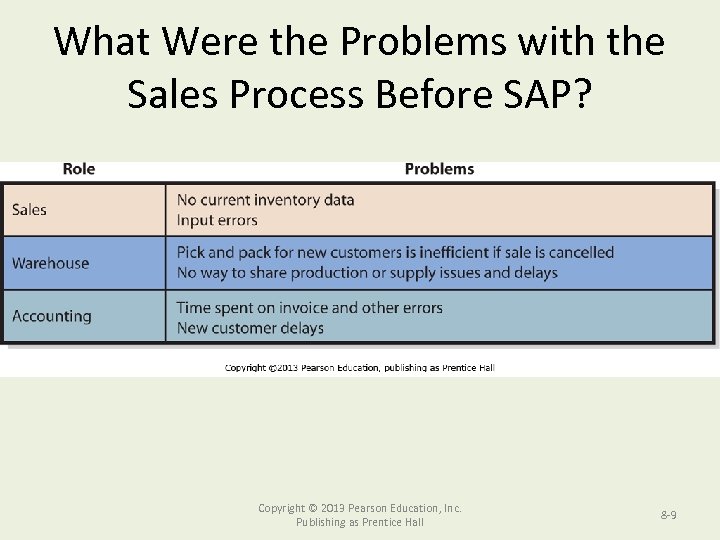 What Were the Problems with the Sales Process Before SAP?

| Role | Problems |
|---|---|
| Sales | No current inventory data<br>Input errors |
| Warehouse | Pick and pack for new customers is inefficient if sale is cancelled<br>No way to share production or supply issues and delays |
| Accounting | Time spent on invoice and other errors<br>New customer delays |

Copyright ©2013 Pearson Education, publishing as Prentice Hall

Copyright © 2013 Pearson Education, Inc. Publishing as Prentice Hall

8-9